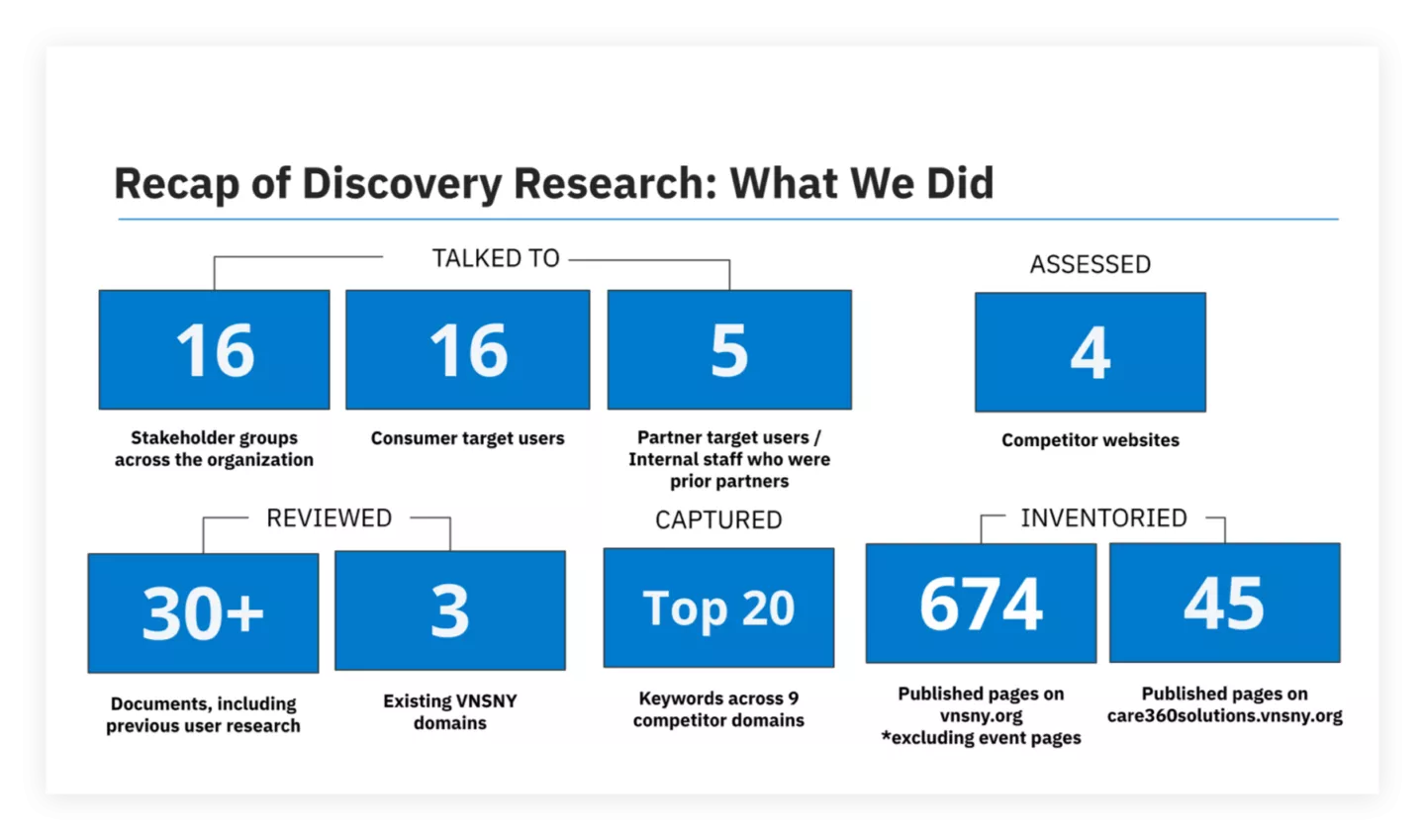 Recap of Discovery Research: What We Did

TALKED TO

16
Stakeholder groups across the organization

16
Consumer target users

5
Partner target users / Internal staff who were prior partners

ASSESSED

4
Competitor websites

REVIEWED

30+
Documents, including previous user research

3
Existing VNSNY domains

CAPTURED

Top 20
Keywords across 9 competitor domains

INVENTORIED

674
Published pages on vnsny.org *excluding event pages

45
Published pages on care360solutions.vnsny.org